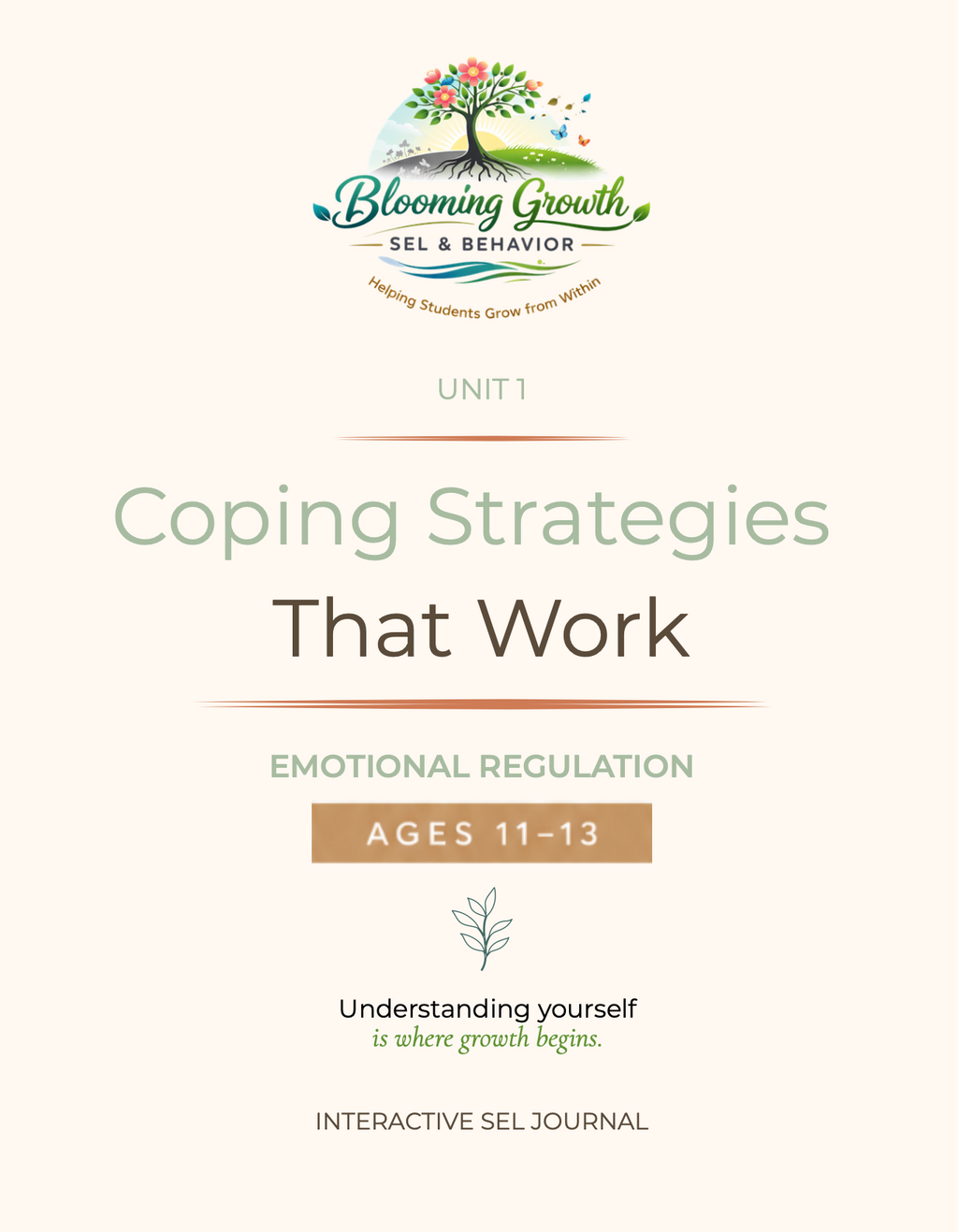 Blooming Growth
SEL & BEHAVIOR
Helping Students Grow from Within

UNIT 1

Coping Strategies
That Work

EMOTIONAL REGULATION

AGES 11–13

Understanding yourself
is where growth begins.

INTERACTIVE SEL JOURNAL